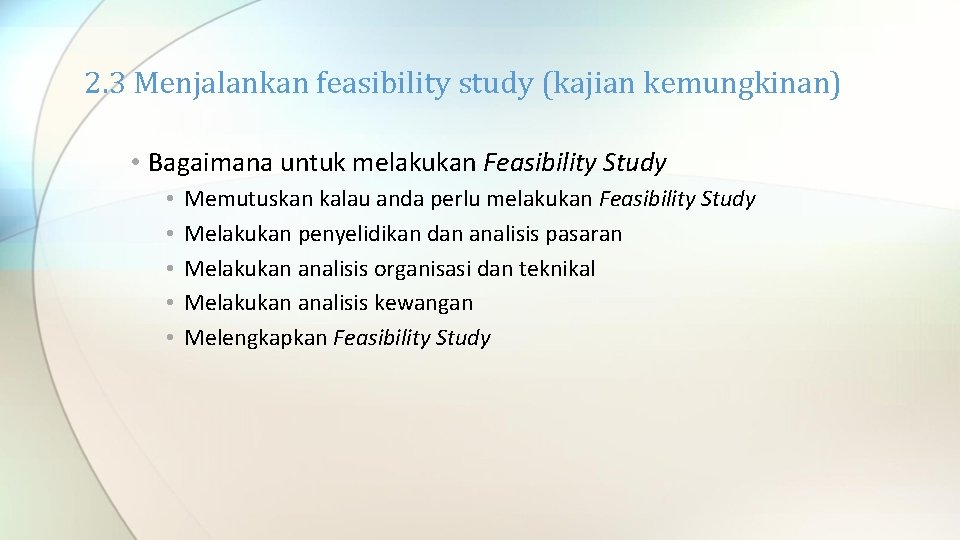 2.3 Menjalankan feasibility study (kajian kemungkinan)

• Bagaimana untuk melakukan Feasibility Study
• Memutuskan kalau anda perlu melakukan Feasibility Study
• Melakukan penyelidikan dan analisis pasaran
• Melakukan analisis organisasi dan teknikal
• Melakukan analisis kewangan
• Melengkapkan Feasibility Study